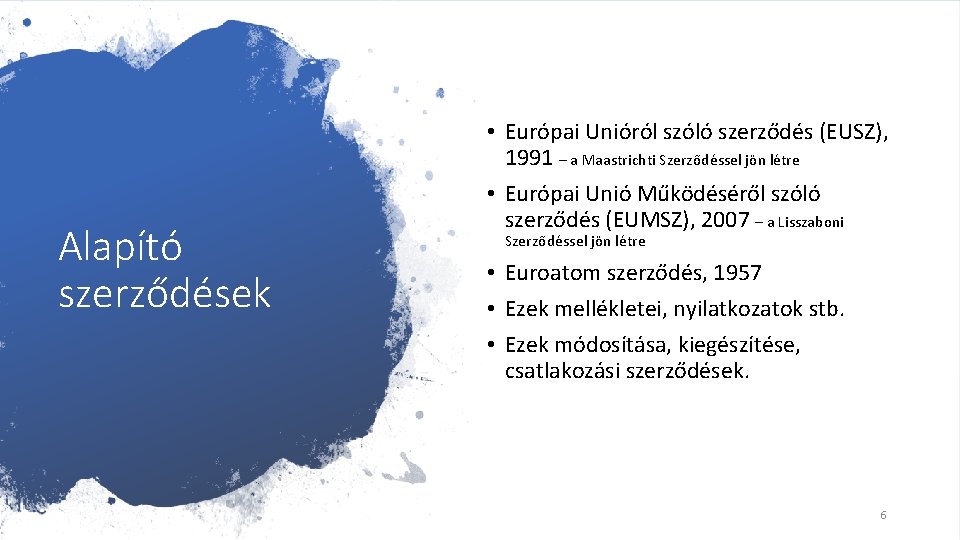 Alapító szerződések

• Európai Unióról szóló szerződés (EUSZ), 1991 – a Maastrichti Szerződéssel jön létre
• Európai Unió Működéséről szóló szerződés (EUMSZ), 2007 – a Lisszaboni Szerződéssel jön létre
• Euroatom szerződés, 1957
• Ezek mellékletei, nyilatkozatok stb.
• Ezek módosítása, kiegészítése, csatlakozási szerződések.

6